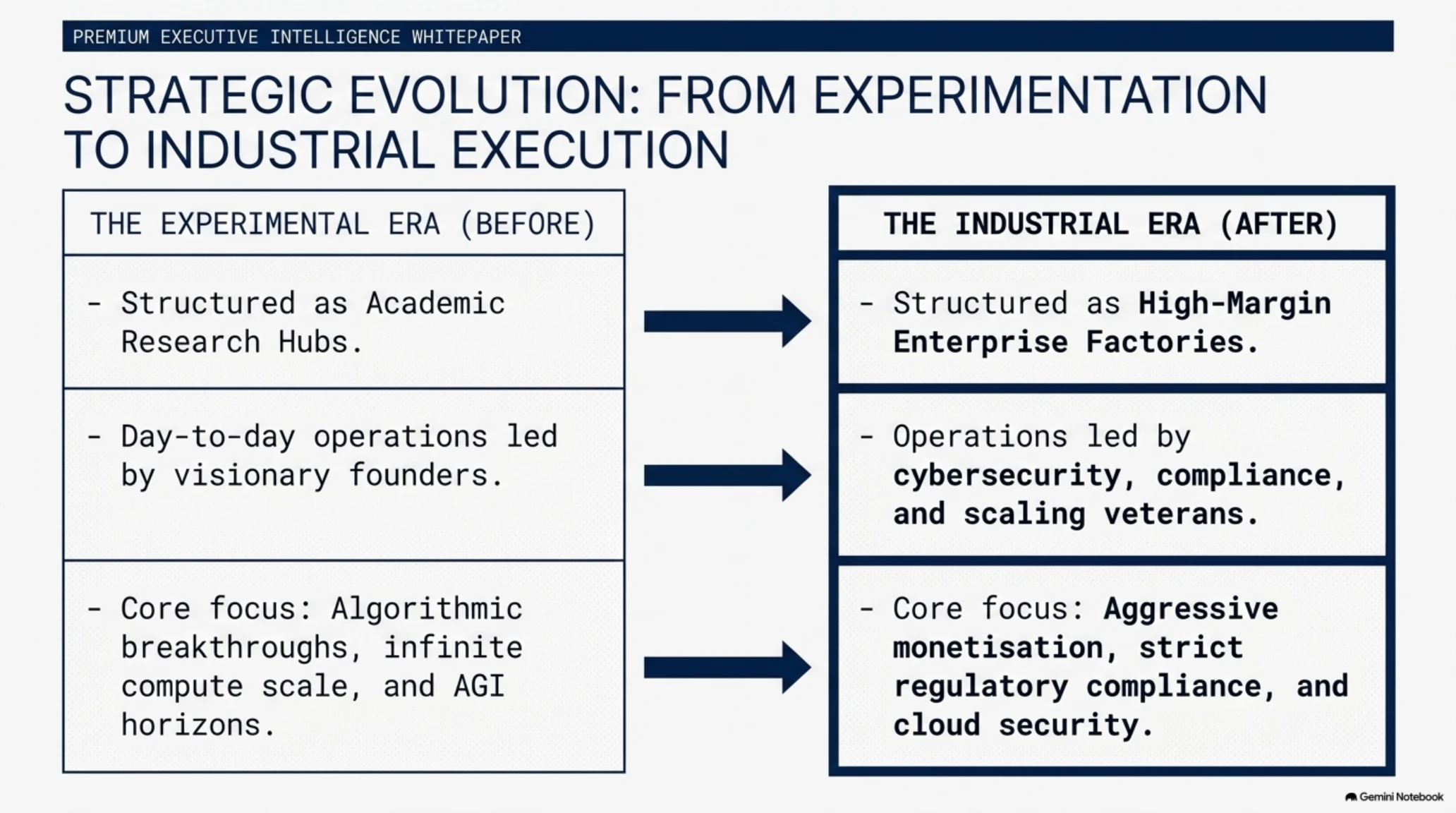 PREMIUM EXECUTIVE INTELLIGENCE WHITEPAPER

STRATEGIC EVOLUTION: FROM EXPERIMENTATION TO INDUSTRIAL EXECUTION

THE EXPERIMENTAL ERA (BEFORE)

- Structured as Academic Research Hubs.

- Day-to-day operations led by visionary founders.

- Core focus: Algorithmic breakthroughs, infinite compute scale, and AGI horizons.

THE INDUSTRIAL ERA (AFTER)

- Structured as High-Margin Enterprise Factories.

- Operations led by cybersecurity, compliance, and scaling veterans.

- Core focus: Aggressive monetisation, strict regulatory compliance, and cloud security.

Gemini Notebook